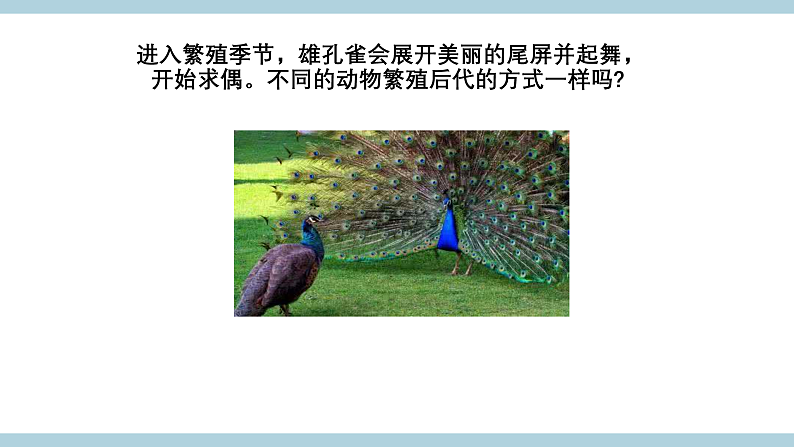 进入繁殖季节，雄孔雀会展开美丽的尾屏并起舞，开始求偶。不同的动物繁殖后代的方式一样吗?